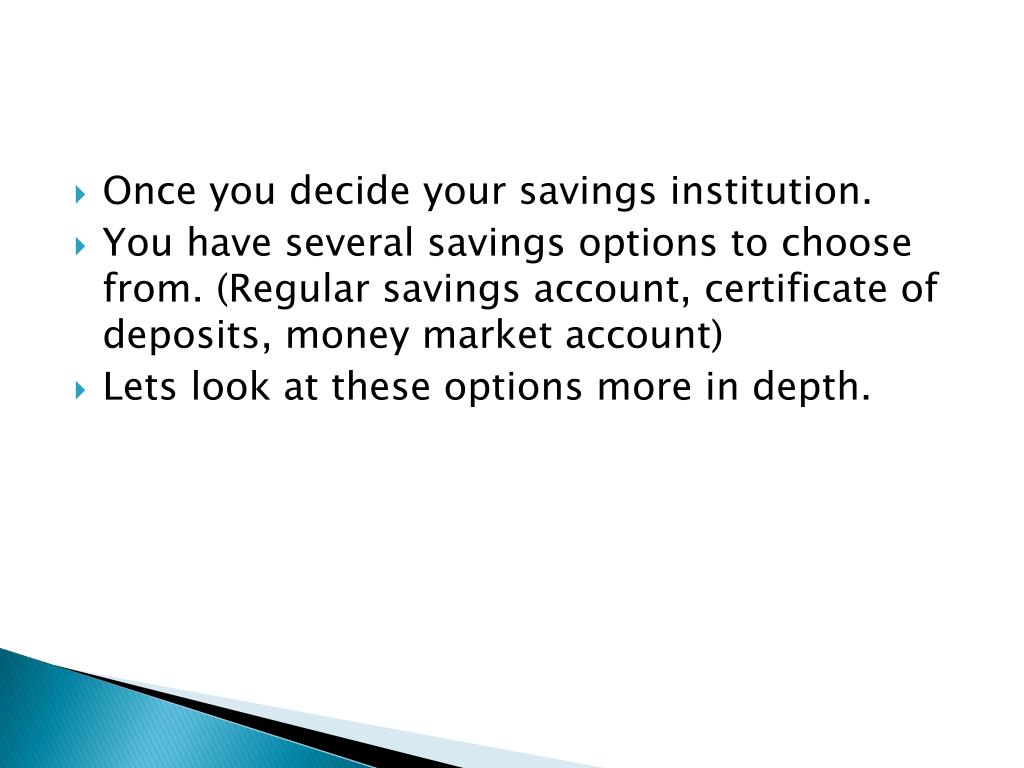 Once you decide your savings institution.

You have several savings options to choose from. (Regular savings account, certificate of deposits, money market account)

Lets look at these options more in depth.